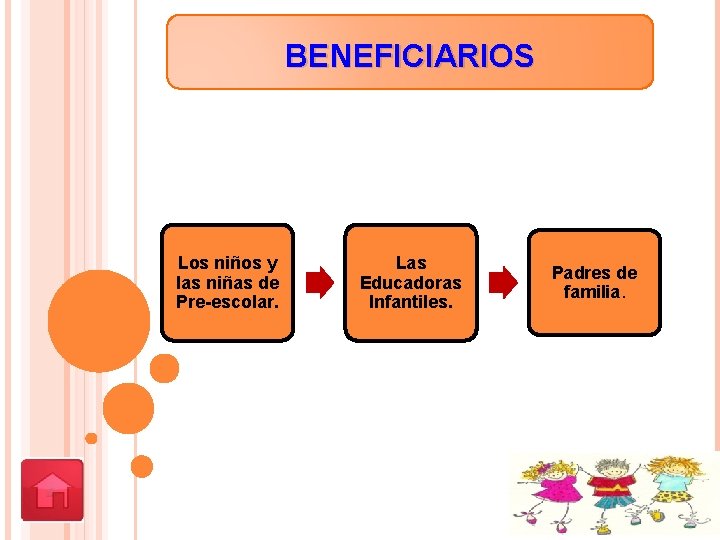 BENEFICIARIOS

Los niños y las niñas de Pre-escolar.

Las Educadoras Infantiles.

Padres de familia.